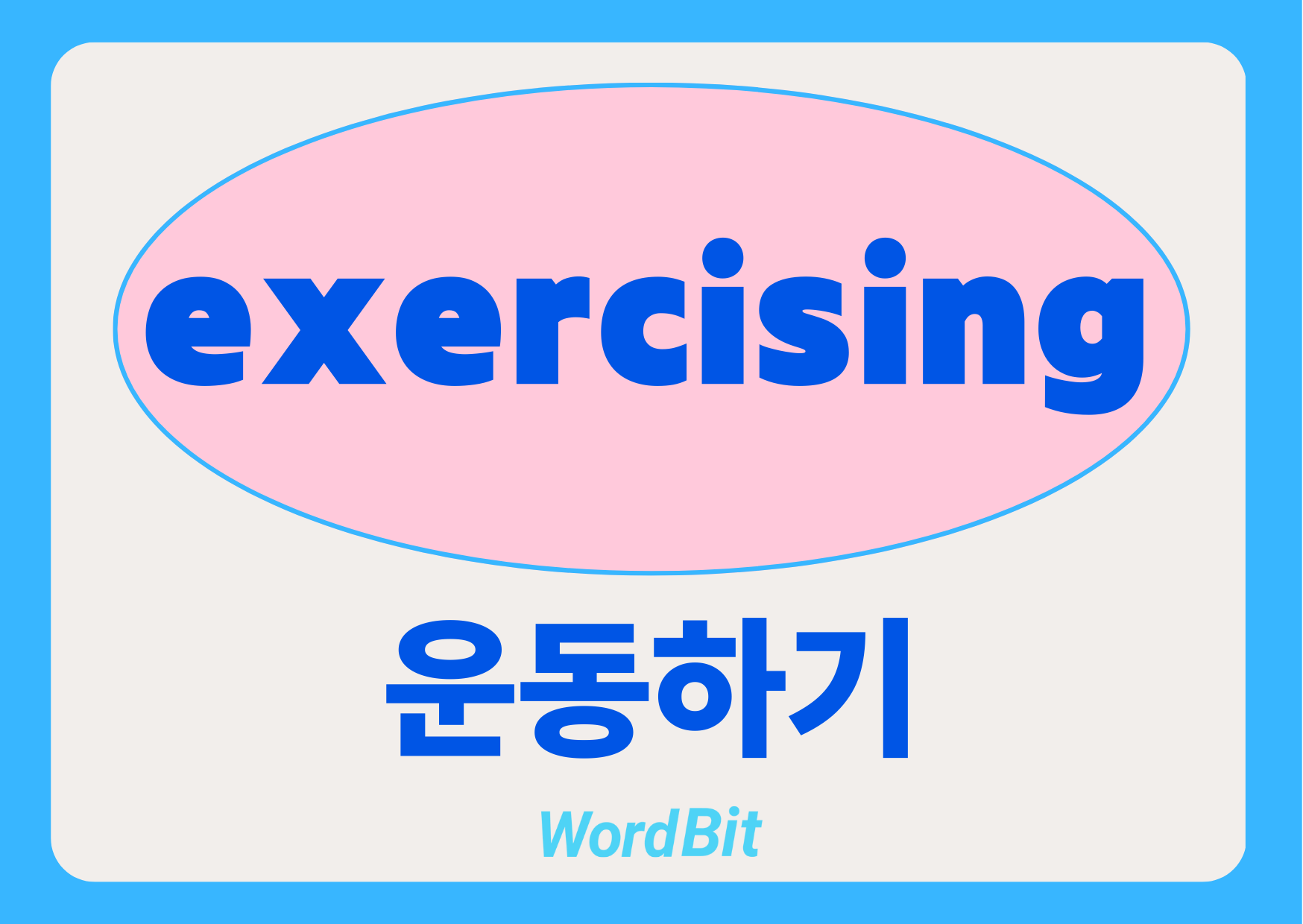 exercising

운동하기

WordBit